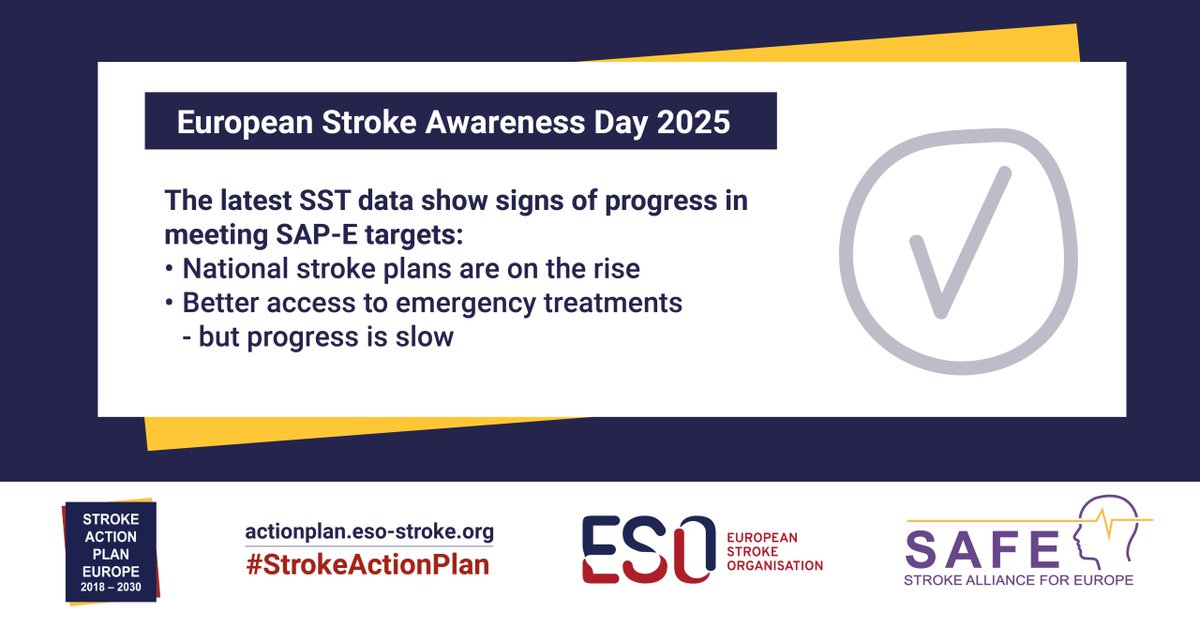 European Stroke Awareness Day 2025

The latest SST data show signs of progress in meeting SAP-E targets:
• National stroke plans are on the rise
• Better access to emergency treatments - but progress is slow

STROKE ACTION PLAN EUROPE 2018 – 2030

actionplan.eso-stroke.org
#StrokeActionPlan

ESO EUROPEAN STROKE ORGANISATION

SAFE
STROKE ALLIANCE FOR EUROPE